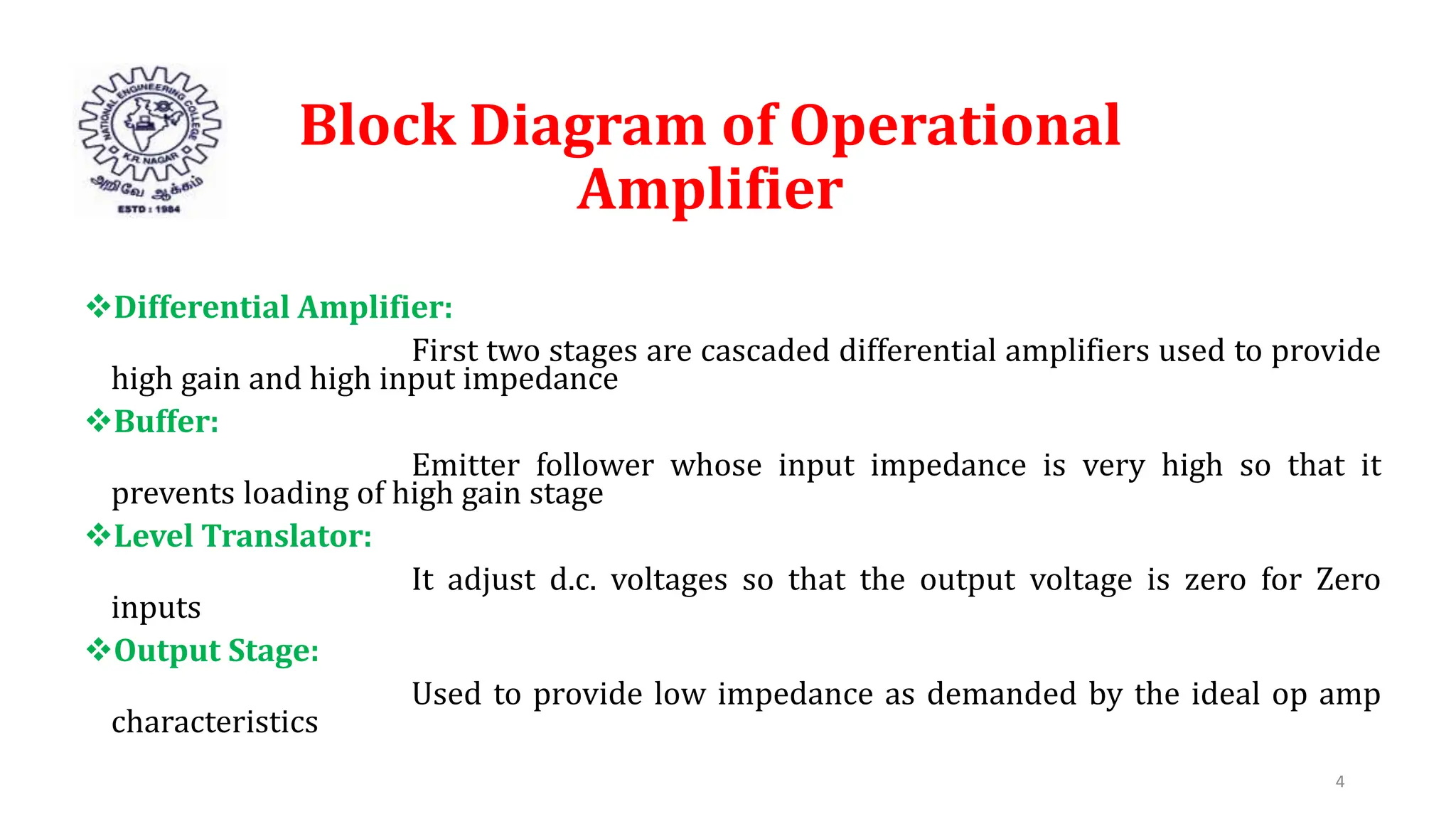 NATIONAL ENGINEERING COLLEGE
K.R. NAGAR
அறிவே ஆக்கம்
ESTD : 1984

Block Diagram of Operational Amplifier

❖Differential Amplifier:

First two stages are cascaded differential amplifiers used to provide high gain and high input impedance

❖Buffer:

Emitter follower whose input impedance is very high so that it prevents loading of high gain stage

❖Level Translator:

It adjust d.c. voltages so that the output voltage is zero for Zero inputs

❖Output Stage:

Used to provide low impedance as demanded by the ideal op amp characteristics

4